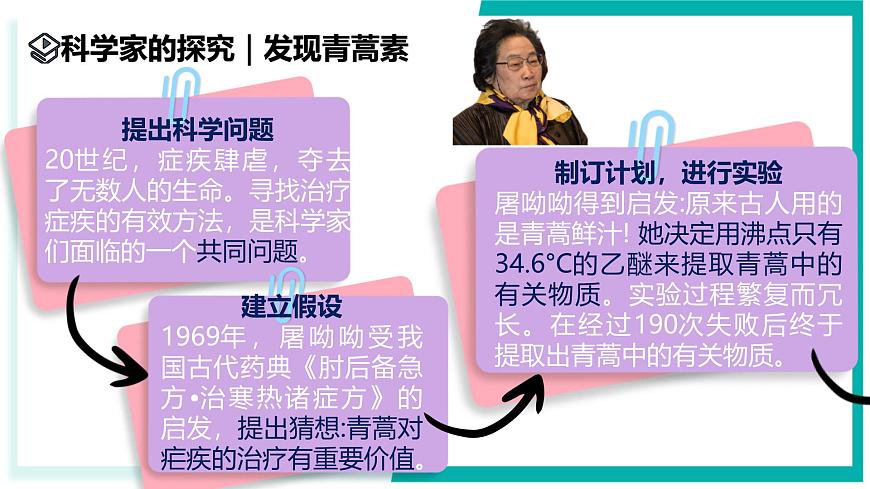 科学家的探究｜发现青蒿素

提出科学问题
20世纪，疟疾肆虐，夺去了无数人的生命。寻找治疗疟疾的有效方法，是科学家们面临的一个共同问题。

建立假设
1969年，屠呦呦受我国古代药典《肘后备急方•治寒热诸疟方》的启发，提出猜想:青蒿对疟疾的治疗有重要价值。

制订计划，进行实验
屠呦呦得到启发:原来古人用的是青蒿鲜汁! 她决定用沸点只有34.6°C的乙醚来提取青蒿中的有关物质。实验过程繁复而冗长。在经过190次失败后终于提取出青蒿中的有关物质。